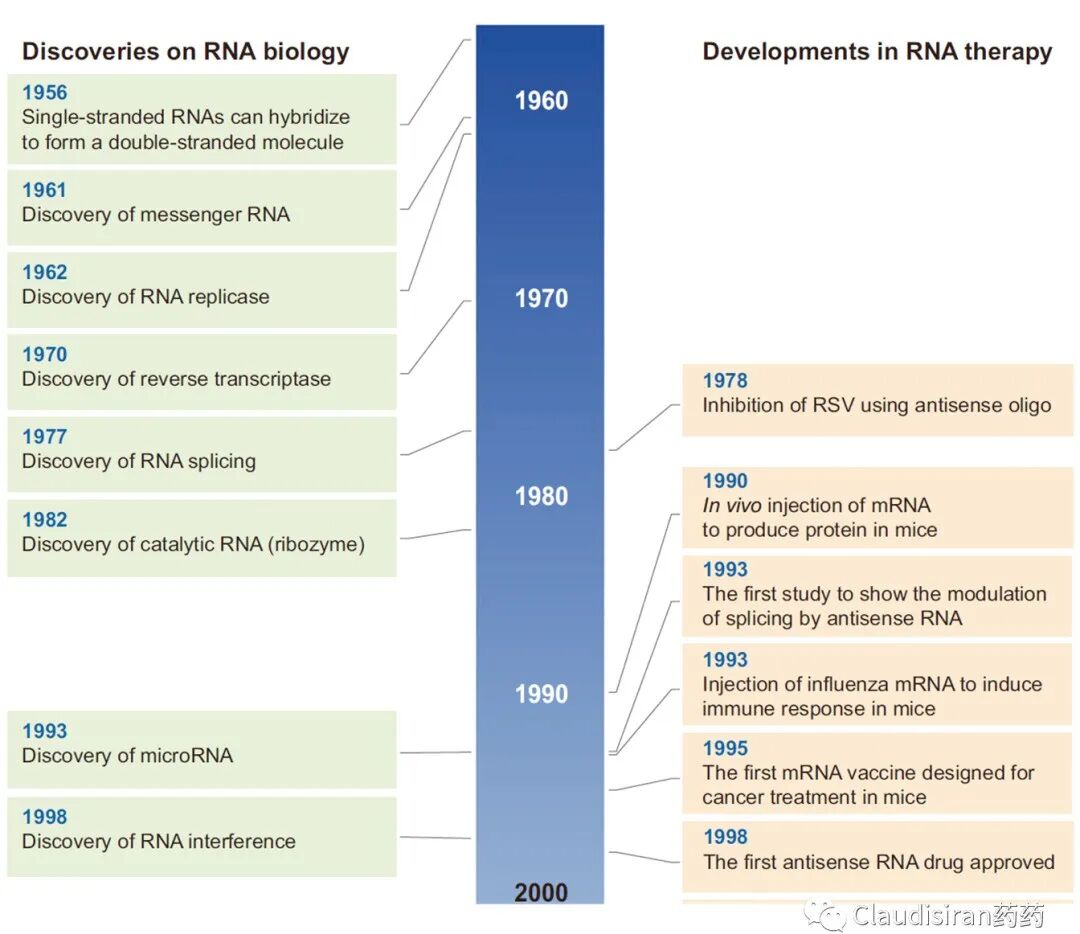 Discoveries on RNA biology

1956
Single-stranded RNAs can hybridize to form a double-stranded molecule

1961
Discovery of messenger RNA

1962
Discovery of RNA replicase

1970
Discovery of reverse transcriptase

1977
Discovery of RNA splicing

1982
Discovery of catalytic RNA (ribozyme)

1993
Discovery of microRNA

1998
Discovery of RNA interference

1960

1970

1980

1990

2000

Developments in RNA therapy

1978
Inhibition of RSV using antisense oligo

1990
In vivo injection of mRNA to produce protein in mice

1993
The first study to show the modulation of splicing by antisense RNA

1993
Injection of influenza mRNA to induce immune response in mice

1995
The first mRNA vaccine designed for cancer treatment in mice

1998
The first antisense RNA drug approved

Claudisiran药药